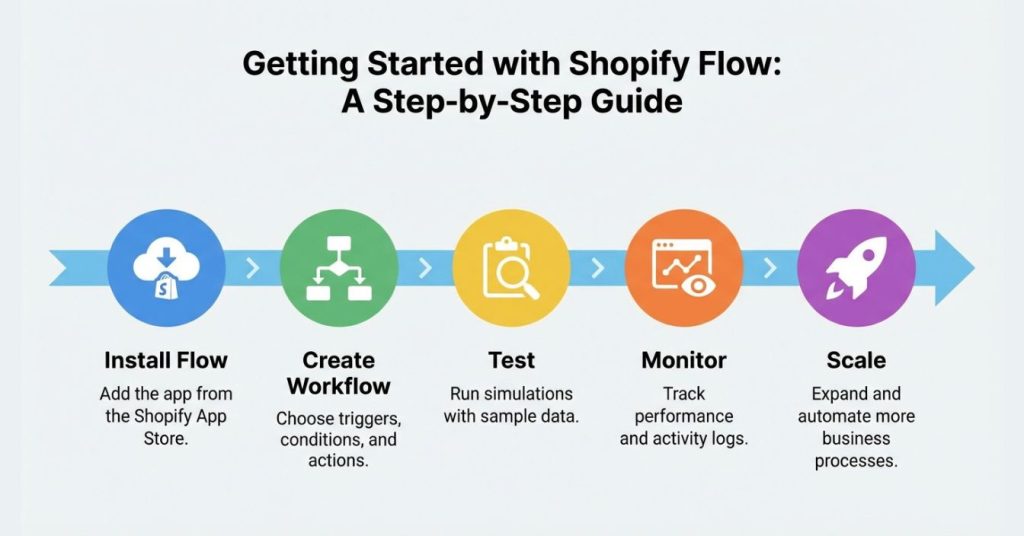 Getting Started with Shopify Flow:
A Step-by-Step Guide

Install Flow
Add the app from the Shopify App Store.

Create Workflow
Choose triggers, conditions, and actions.

Test
Run simulations with sample data.

Monitor
Track performance and activity logs.

Scale
Expand and automate more business processes.